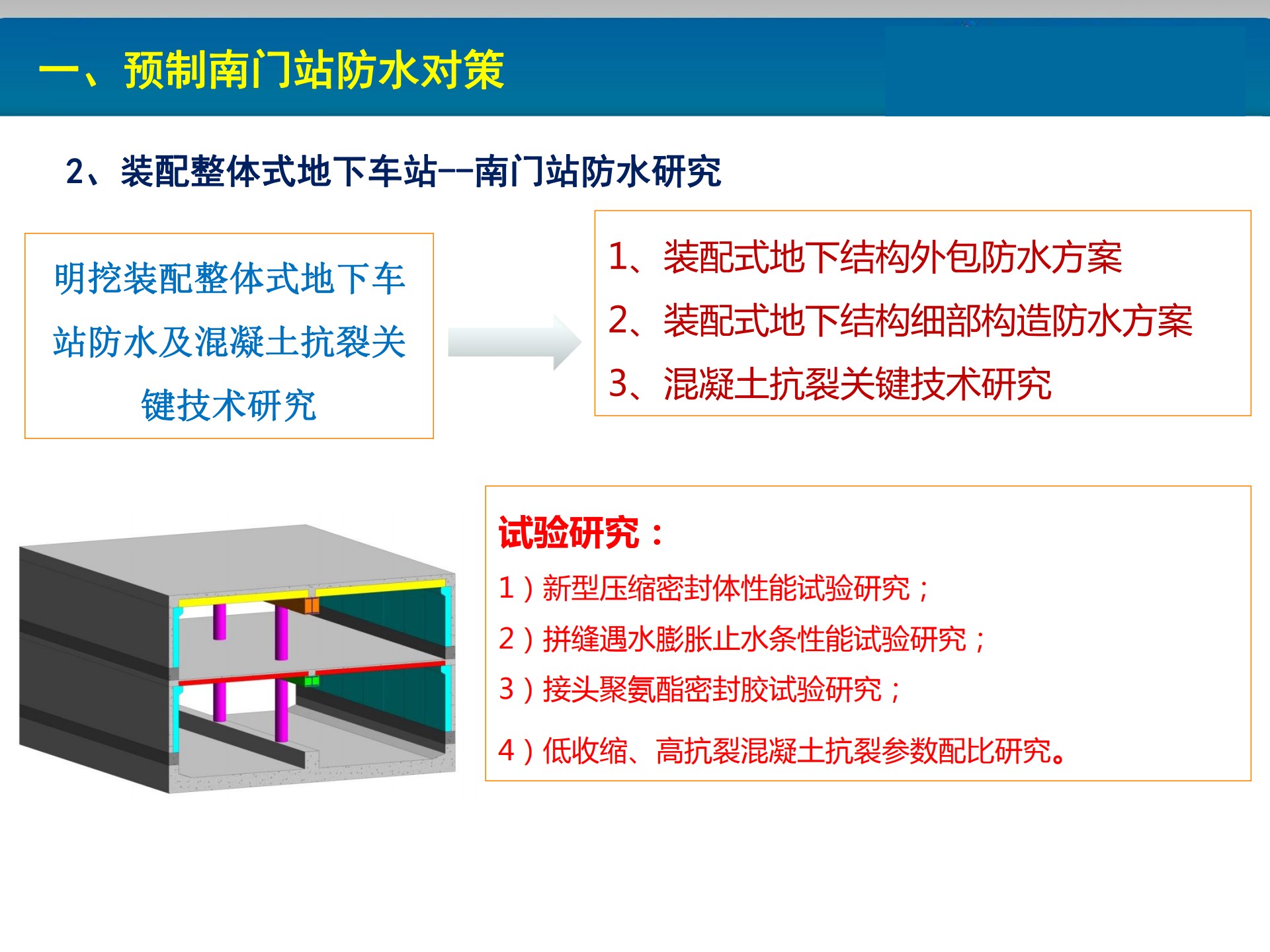 一、预制南门站防水对策

2、装配整体式地下车站--南门站防水研究

明挖装配整体式地下车站防水及混凝土抗裂关键技术研究

1、装配式地下结构外包防水方案
2、装配式地下结构细部构造防水方案
3、混凝土抗裂关键技术研究

试验研究：
1）新型压缩密封体性能试验研究；
2）拼缝遇水膨胀止水条性能试验研究；
3）接头聚氨酯密封胶试验研究；
4）低收缩、高抗裂混凝土抗裂参数配比研究。